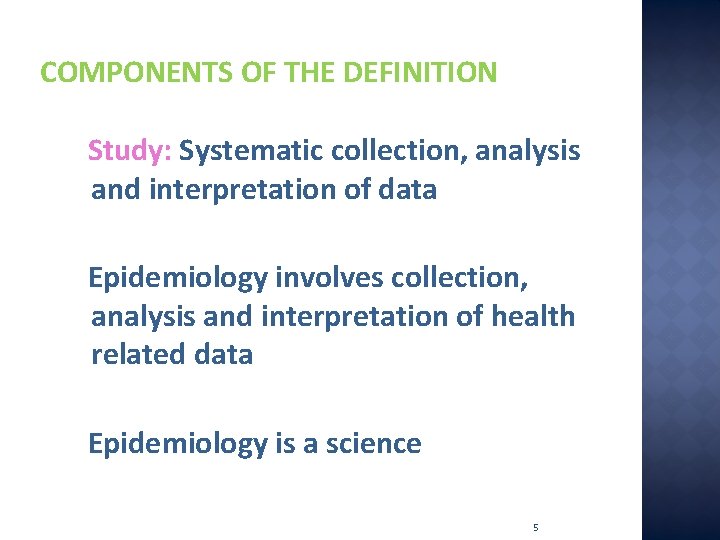 COMPONENTS OF THE DEFINITION

Study: Systematic collection, analysis and interpretation of data

Epidemiology involves collection, analysis and interpretation of health related data

Epidemiology is a science

5